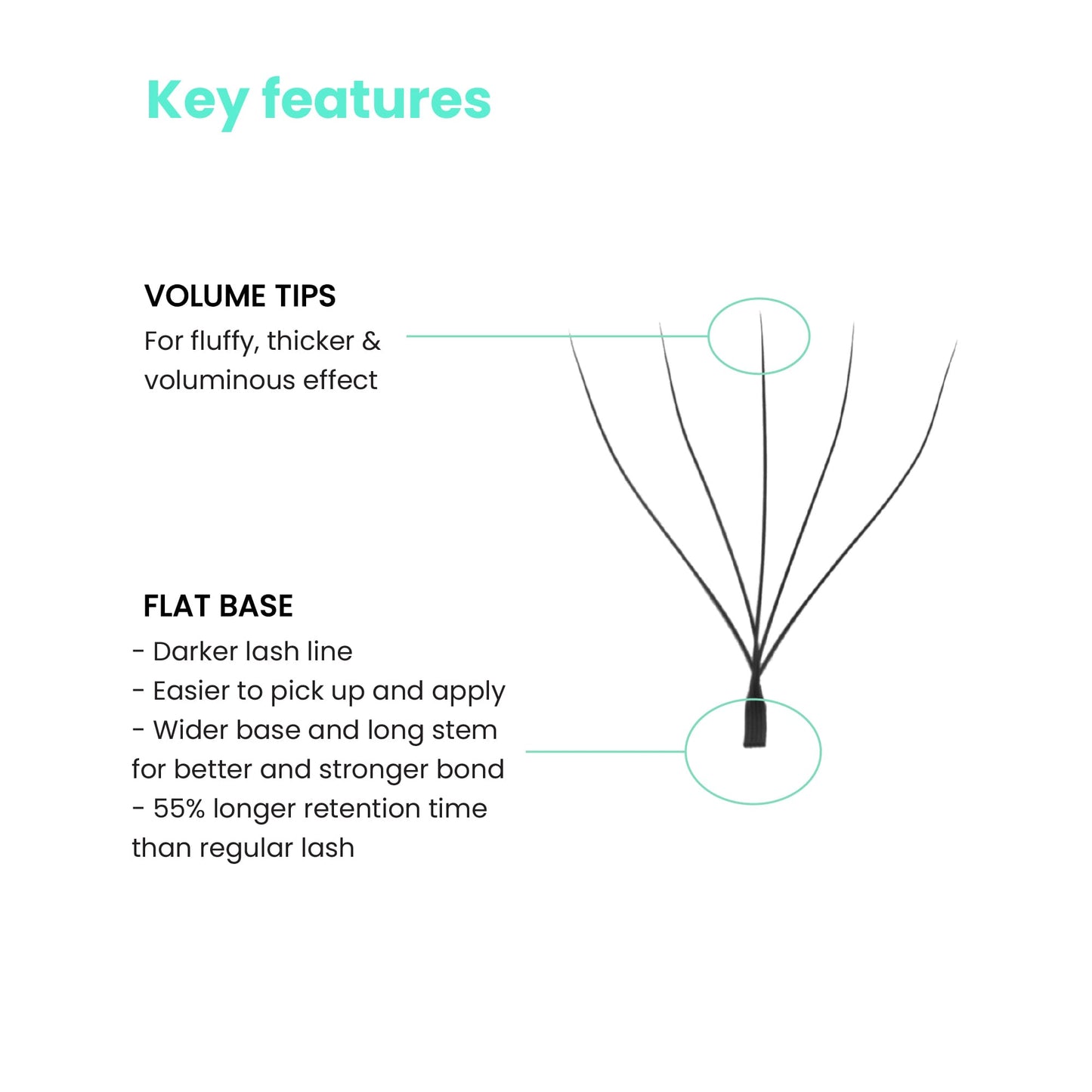 Key features

VOLUME TIPS
For fluffy, thicker & voluminous effect

FLAT BASE
- Darker lash line
- Easier to pick up and apply
- Wider base and long stem for better and stronger bond
- 55% longer retention time than regular lash